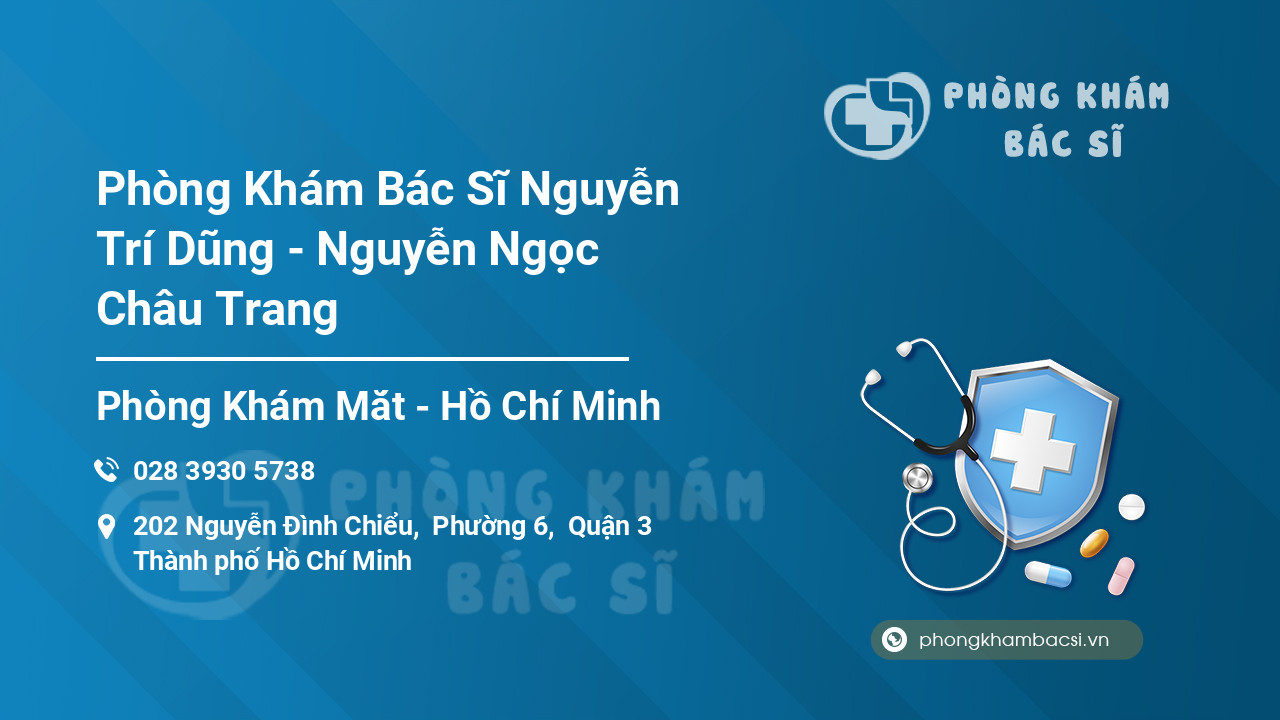 PHÒNG KHÁM
BÁC SĨ

Phòng Khám Bác Sĩ Nguyễn Trí Dũng - Nguyễn Ngọc Châu Trang

Phòng Khám Mắt - Hồ Chí Minh

028 3930 5738

202 Nguyễn Đình Chiểu, Phường 6, Quận 3
Thành phố Hồ Chí Minh

PHÒNG KHÁM
BÁC SĨ

phongkhambacsi.vn